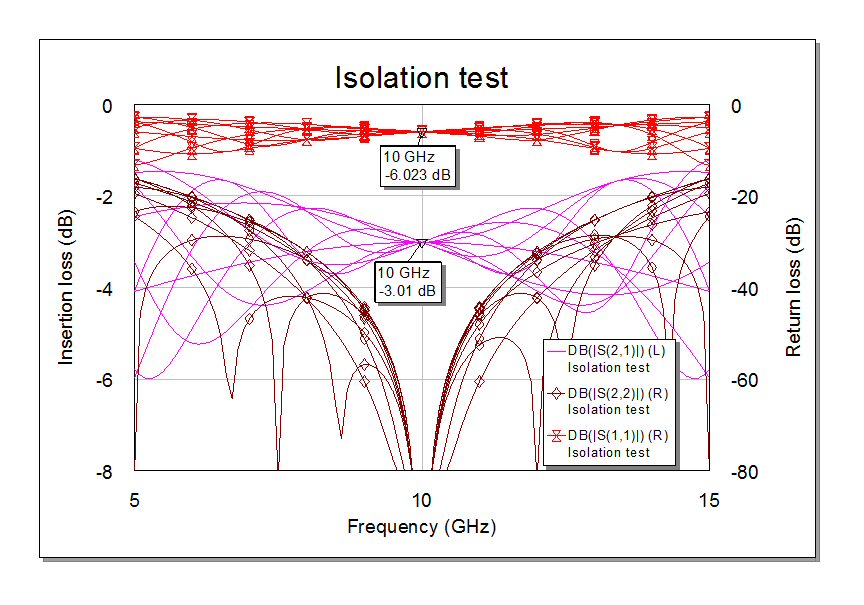 Isolation test

0
-2
-4
-6
-8

Insertion loss (dB)

0
-20
-40
-60
-80

Return loss (dB)

10 GHz
-6.023 dB

10 GHz
-3.01 dB

DB(|S(2,1)|) (L)
Isolation test
DB(|S(2,2)|) (R)
Isolation test
DB(|S(1,1)|) (R)
Isolation test

5
10
15

Frequency (GHz)